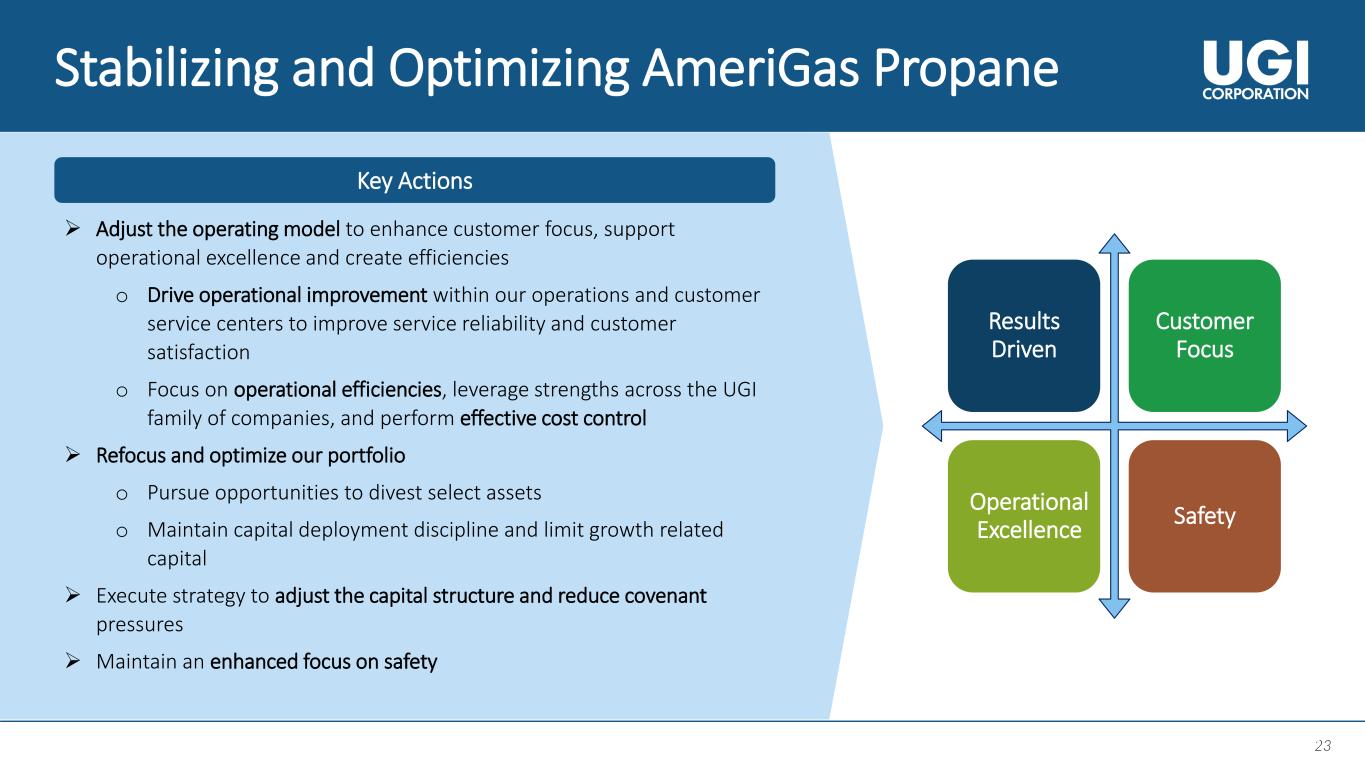 Stabilizing and Optimizing AmeriGas Propane

UGI CORPORATION

Key Actions

➢ Adjust the operating model to enhance customer focus, support operational excellence and create efficiencies

o Drive operational improvement within our operations and customer service centers to improve service reliability and customer satisfaction

o Focus on operational efficiencies, leverage strengths across the UGI family of companies, and perform effective cost control

➢ Refocus and optimize our portfolio

o Pursue opportunities to divest select assets

o Maintain capital deployment discipline and limit growth related capital

➢ Execute strategy to adjust the capital structure and reduce covenant pressures

➢ Maintain an enhanced focus on safety

Results Driven

Customer Focus

Operational Excellence

Safety

23